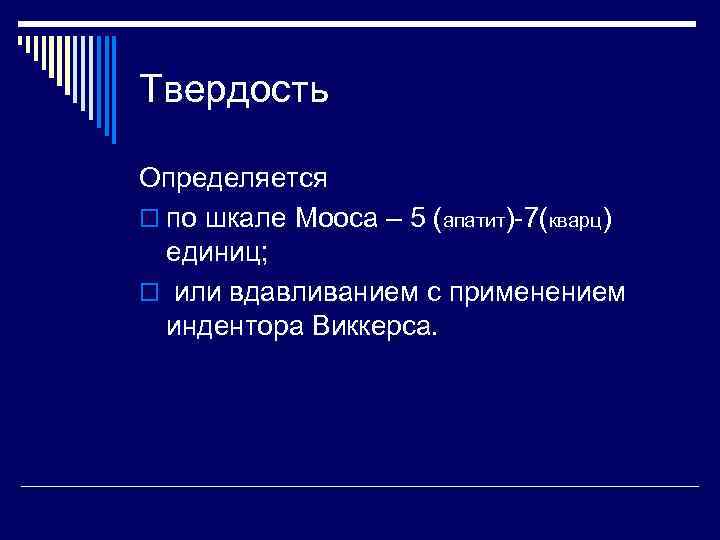 Твердость

Определяется

по шкале Мооса – 5 (апатит)-7(кварц) единиц;

или вдавливанием с применением индентора Виккерса.